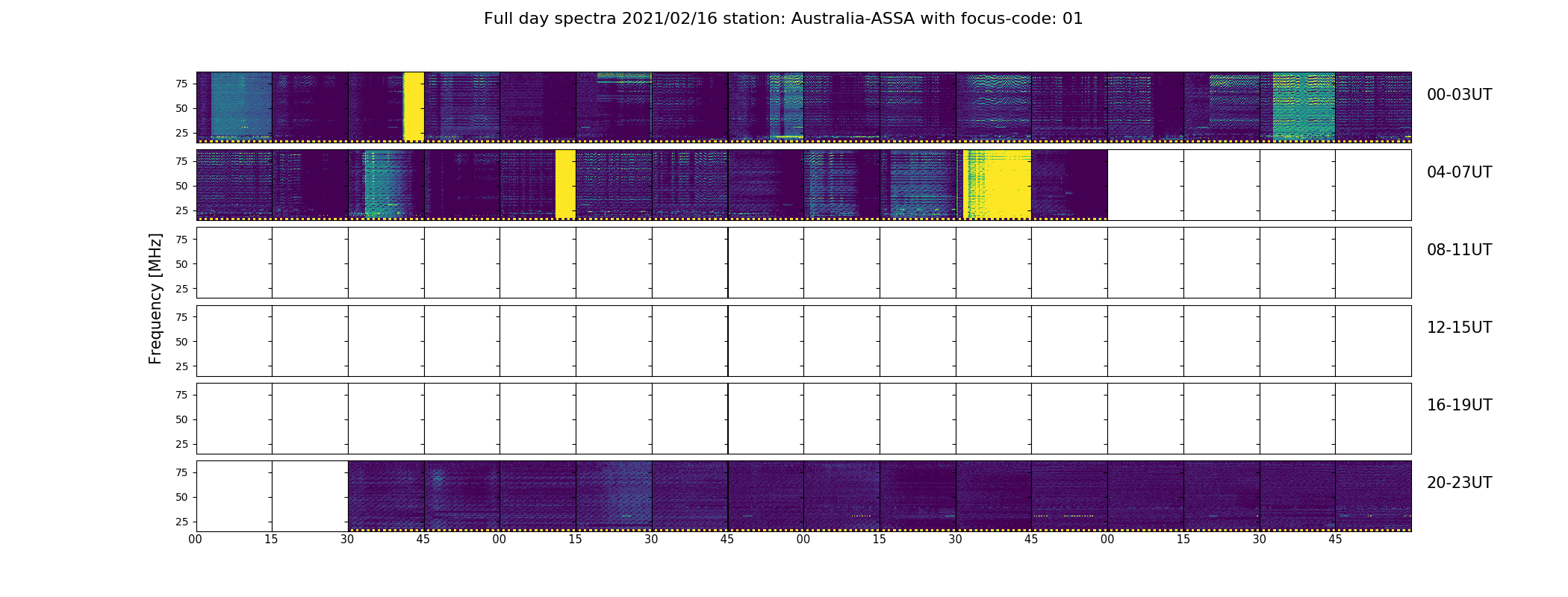 Full day spectra 2021/02/16 station: Australia-ASSA with focus-code: 01

Frequency [MHz]

75
50
25

00-03UT

75
50
25

04-07UT

75
50
25

08-11UT

75
50
25

12-15UT

75
50
25

16-19UT

75
50
25

20-23UT

00 15 30 45 00 15 30 45 00 15 30 45 00 15 30 45